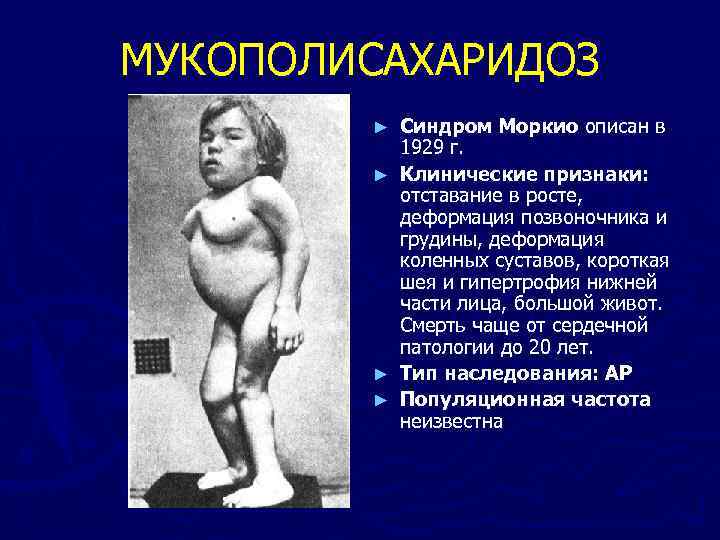 МУКОПОЛИСАХАРИДОЗ

► Синдром Моркио описан в 1929 г.

► Клинические признаки: отставание в росте, деформация позвоночника и грудины, деформация коленных суставов, короткая шея и гипертрофия нижней части лица, большой живот. Смерть чаще от сердечной патологии до 20 лет.

► Тип наследования: АР

► Популяционная частота неизвестна